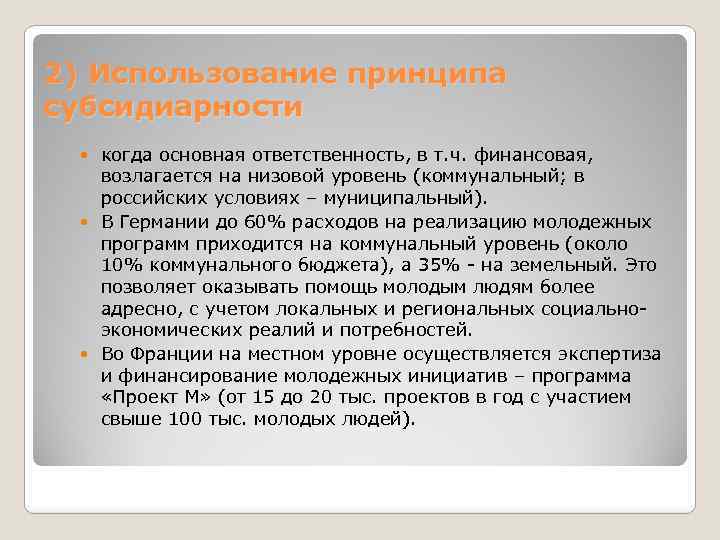 2) Использование принципа субсидиарности

когда основная ответственность, в т.ч. финансовая, возлагается на низовой уровень (коммунальный; в российских условиях – муниципальный).

В Германии до 60% расходов на реализацию молодежных программ приходится на коммунальный уровень (около 10% коммунального бюджета), а 35% - на земельный. Это позволяет оказывать помощь молодым людям более адресно, с учетом локальных и региональных социально-экономических реалий и потребностей.

Во Франции на местном уровне осуществляется экспертиза и финансирование молодежных инициатив – программа «Проект М» (от 15 до 20 тыс. проектов в год с участием свыше 100 тыс. молодых людей).